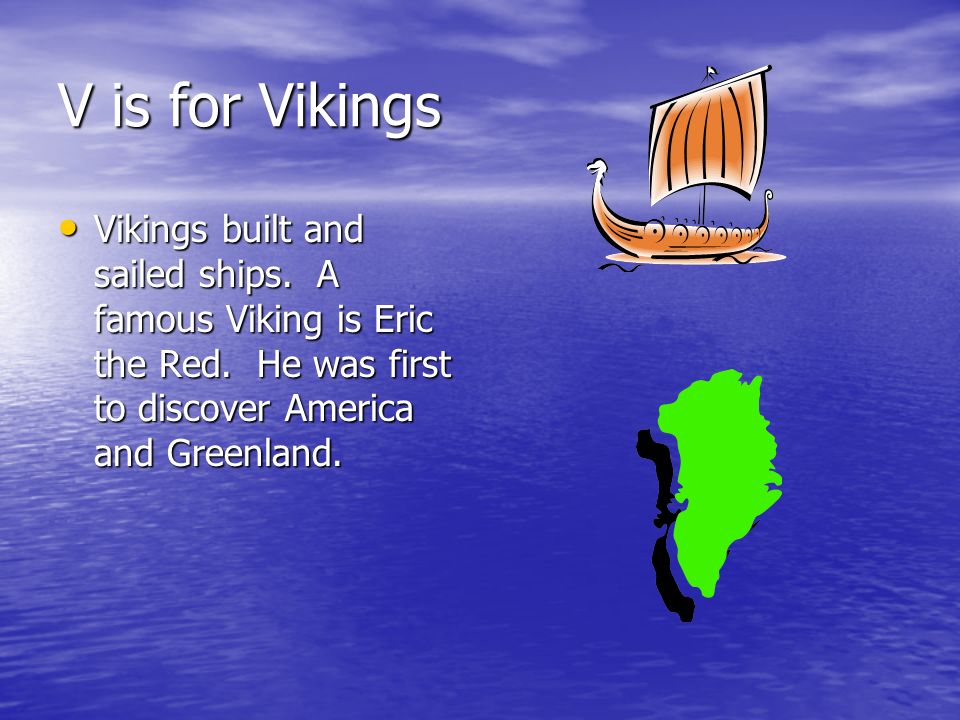 V is for Vikings

• Vikings built and sailed ships.  A famous Viking is Eric the Red.  He was first to discover America and Greenland.